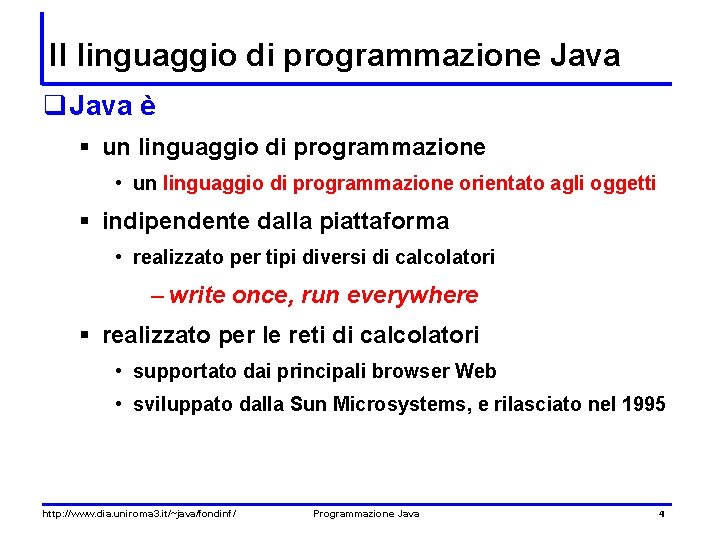 Il linguaggio di programmazione Java

❑ Java è

▪ un linguaggio di programmazione

• un linguaggio di programmazione orientato agli oggetti

▪ indipendente dalla piattaforma

• realizzato per tipi diversi di calcolatori

– write once, run everywhere

▪ realizzato per le reti di calcolatori

• supportato dai principali browser Web

• sviluppato dalla Sun Microsystems, e rilasciato nel 1995

http://www.dia.uniroma3.it/~java/fondinf/ Programmazione Java 4